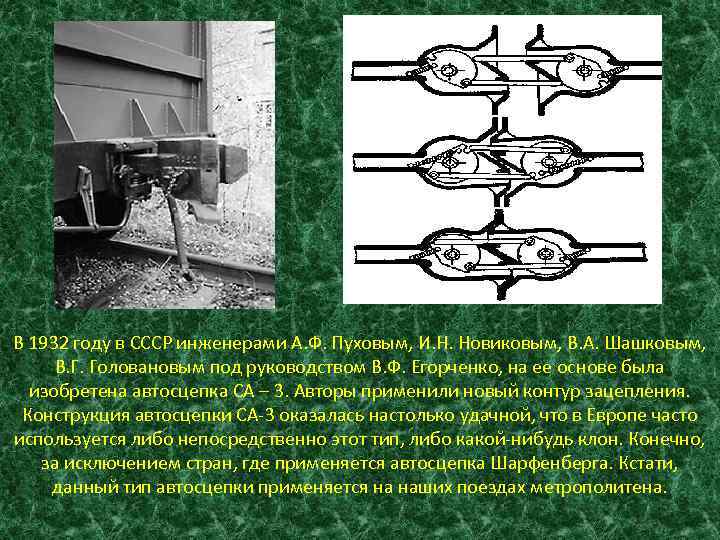 В 1932 году в СССР инженерами А.Ф. Пуховым, И.Н. Новиковым, В.А. Шашковым, В.Г. Головановым под руководством В.Ф. Егорченко, на ее основе была изобретена автосцепка СА – 3. Авторы применили новый контур зацепления. Конструкция автосцепки СА-3 оказалась настолько удачной, что в Европе часто используется либо непосредственно этот тип, либо какой-нибудь клон. Конечно, за исключением стран, где применяется автосцепка Шарфенберга. Кстати, данный тип автосцепки применяется на наших поездах метрополитена.